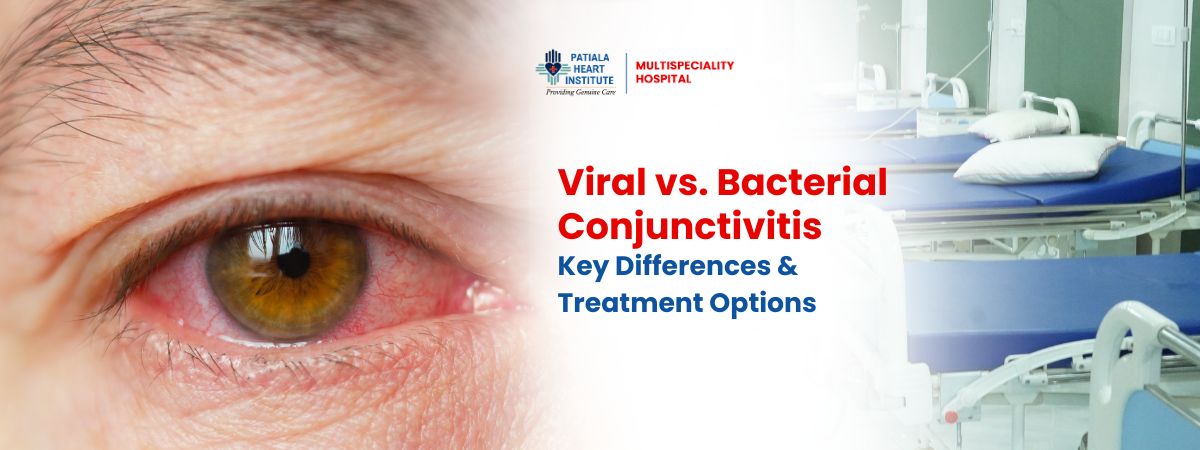 PATIALA HEART INSTITUTE
Providing Genuine Care

MULTISPECIALITY HOSPITAL

Viral vs. Bacterial Conjunctivitis
Key Differences & Treatment Options